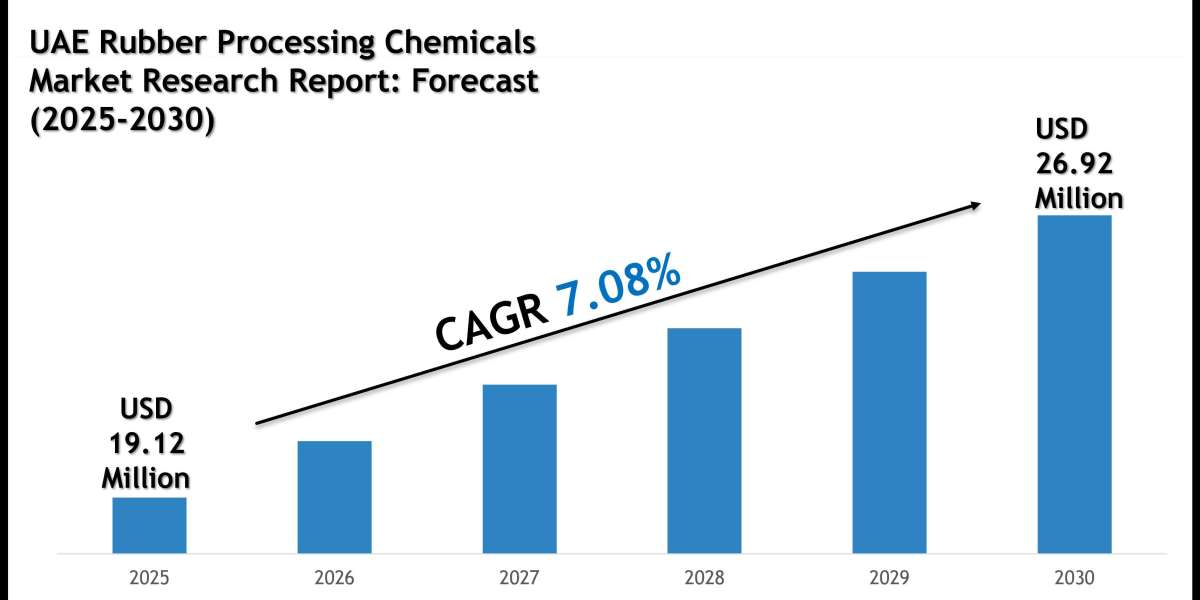 UAE Rubber Processing Chemicals Market Research Report: Forecast (2025-2030)

USD 26.92 Million

CAGR 7.08%

USD 19.12 Million

2025
2026
2027
2028
2029
2030